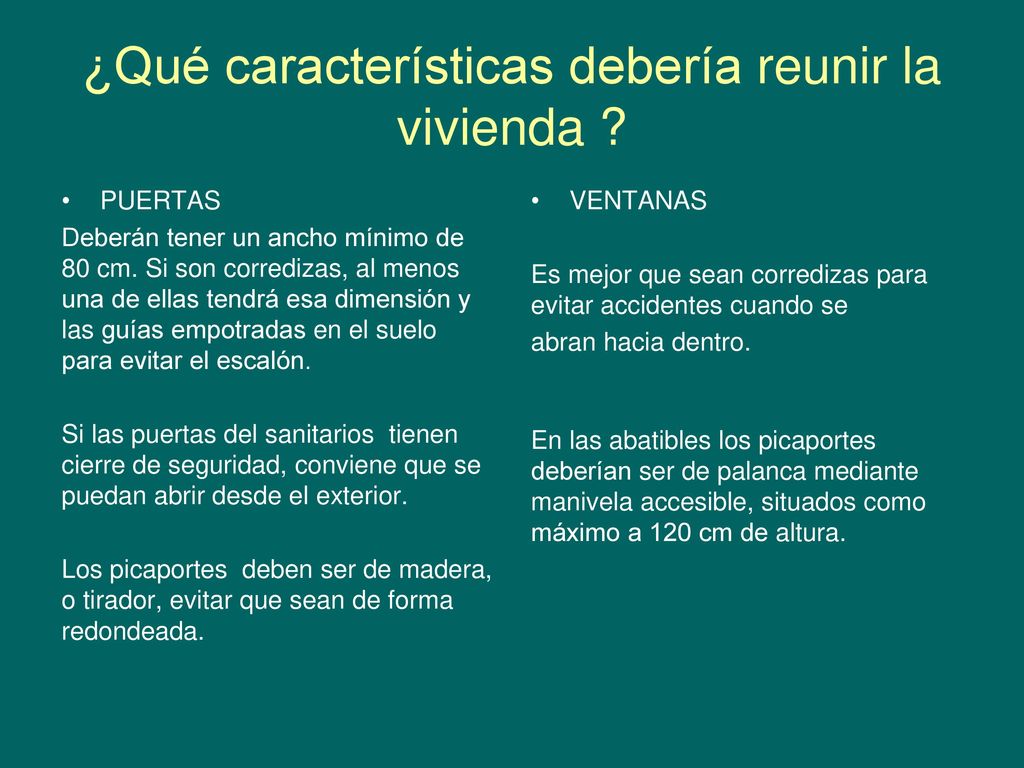 ¿Qué características debería reunir la vivienda ?

• PUERTAS

Deberán tener un ancho mínimo de 80 cm. Si son corredizas, al menos una de ellas tendrá esa dimensión y las guías empotradas en el suelo para evitar el escalón.

Si las puertas del sanitarios tienen cierre de seguridad, conviene que se puedan abrir desde el exterior.

Los picaportes deben ser de madera, o tirador, evitar que sean de forma redondeada.

• VENTANAS

Es mejor que sean corredizas para evitar accidentes cuando se abran hacia dentro.

En las abatibles los picaportes deberían ser de palanca mediante manivela accesible, situados como máximo a 120 cm de altura.